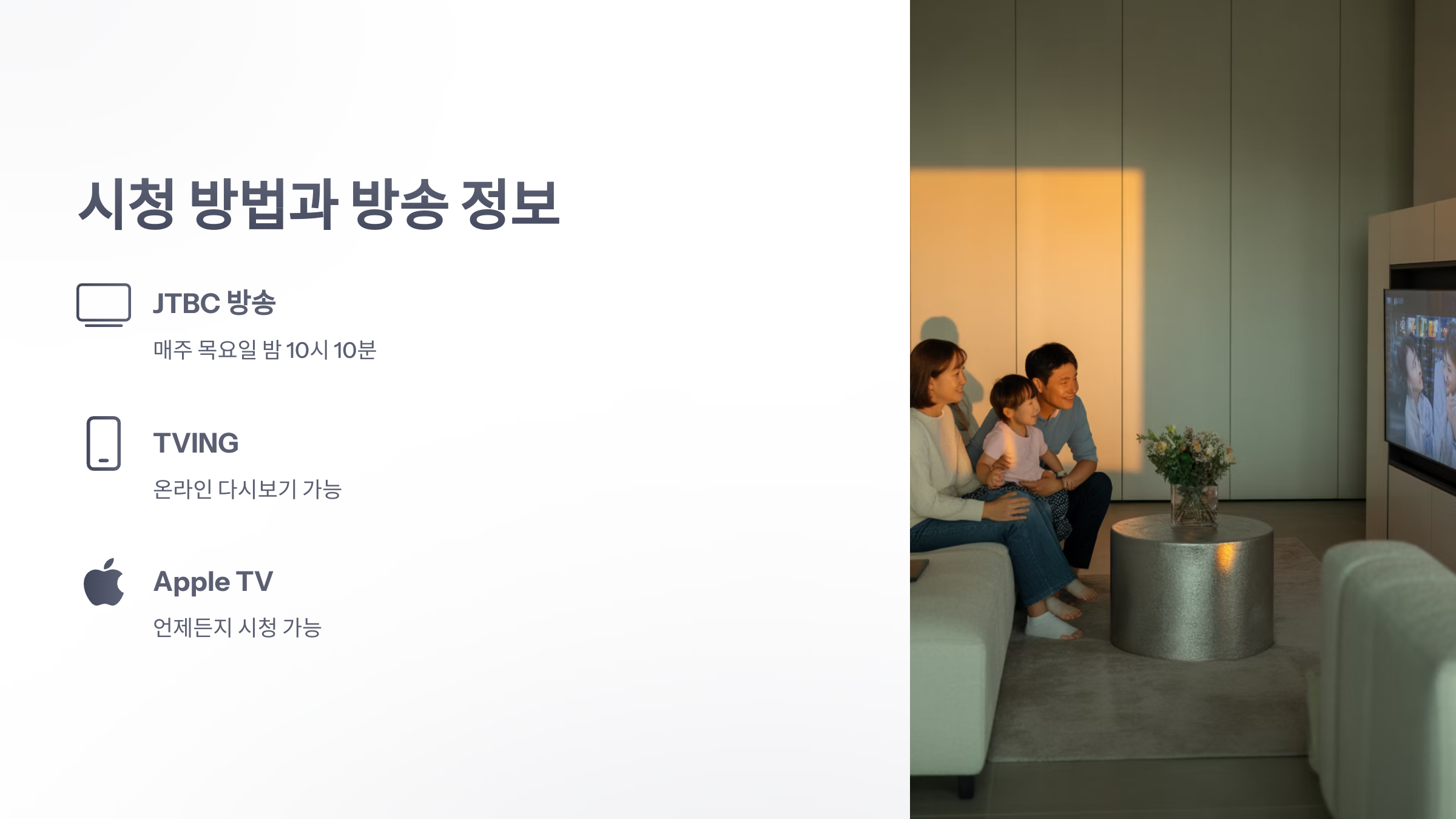 시청 방법과 방송 정보

JTBC 방송

매주 목요일 밤 10시 10분

TVING

온라인 다시보기 가능

Apple TV

언제든지 시청 가능